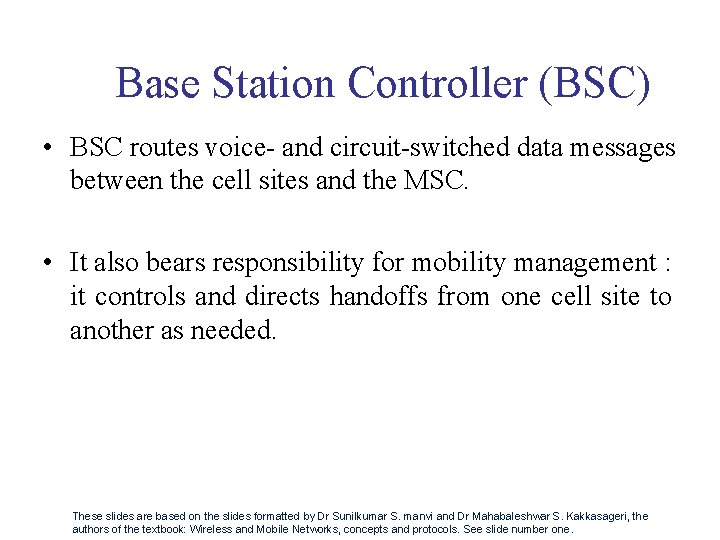 Base Station Controller (BSC)

• BSC routes voice- and circuit-switched data messages between the cell sites and the MSC.

• It also bears responsibility for mobility management : it controls and directs handoffs from one cell site to another as needed.

These slides are based on the slides formatted by Dr Sunilkumar S. manvi and Dr Mahabaleshwar S. Kakkasageri, the authors of the textbook: Wireless and Mobile Networks, concepts and protocols. See slide number one.